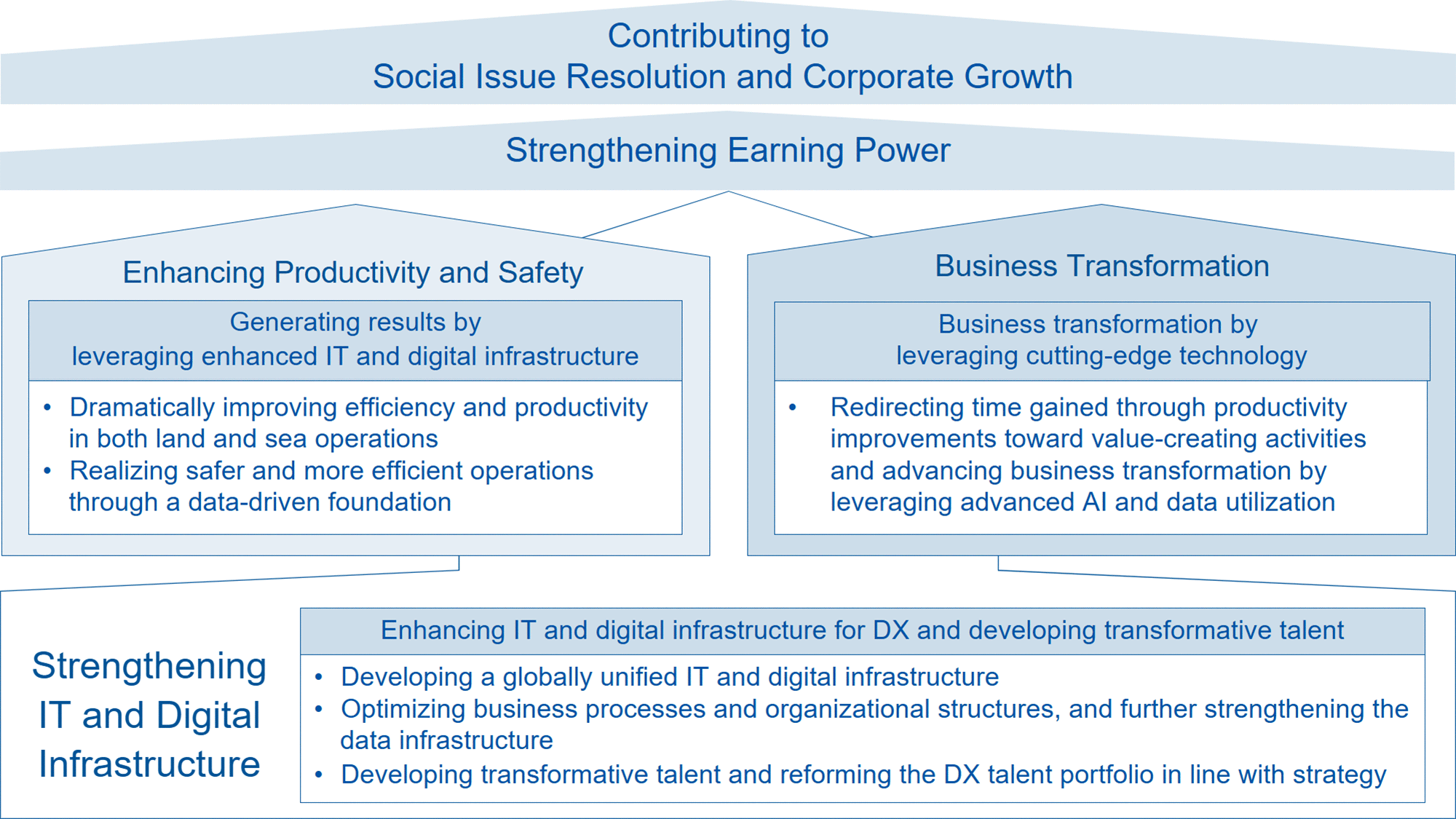 Contributing to
Social Issue Resolution and Corporate Growth

Strengthening Earning Power

Enhancing Productivity and Safety

Generating results by
leveraging enhanced IT and digital infrastructure

• Dramatically improving efficiency and productivity in both land and sea operations
• Realizing safer and more efficient operations through a data-driven foundation

Business Transformation

Business transformation by
leveraging cutting-edge technology

• Redirecting time gained through productivity improvements toward value-creating activities and advancing business transformation by leveraging advanced AI and data utilization

Strengthening IT and Digital Infrastructure

Enhancing IT and digital infrastructure for DX and developing transformative talent

• Developing a globally unified IT and digital infrastructure
• Optimizing business processes and organizational structures, and further strengthening the data infrastructure
• Developing transformative talent and reforming the DX talent portfolio in line with strategy